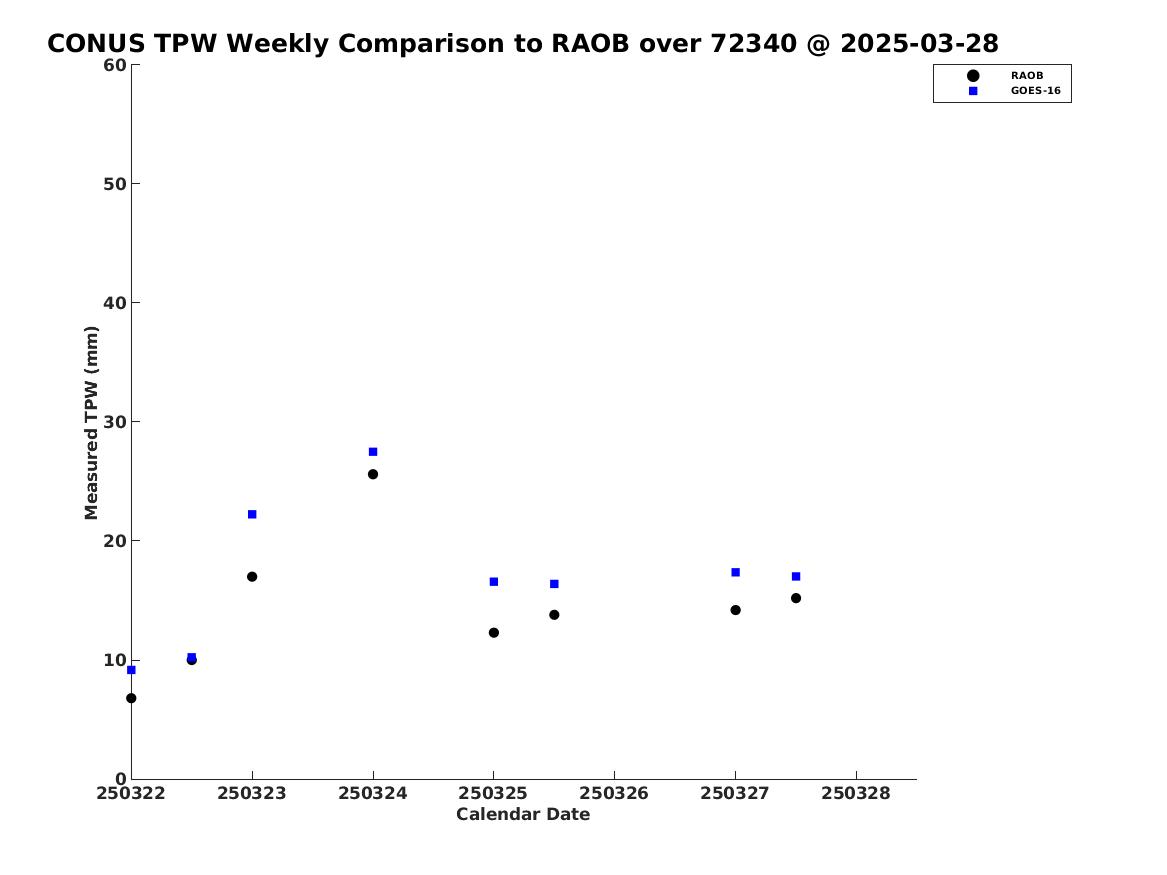 CONUS TPW Weekly Comparison to RAOB over 72340 @ 2025-03-28

RAOB
GOES-16

Measured TPW (mm)

60
50
40
30
20
10
0

250322 250323 250324 250325 250326 250327 250328

Calendar Date